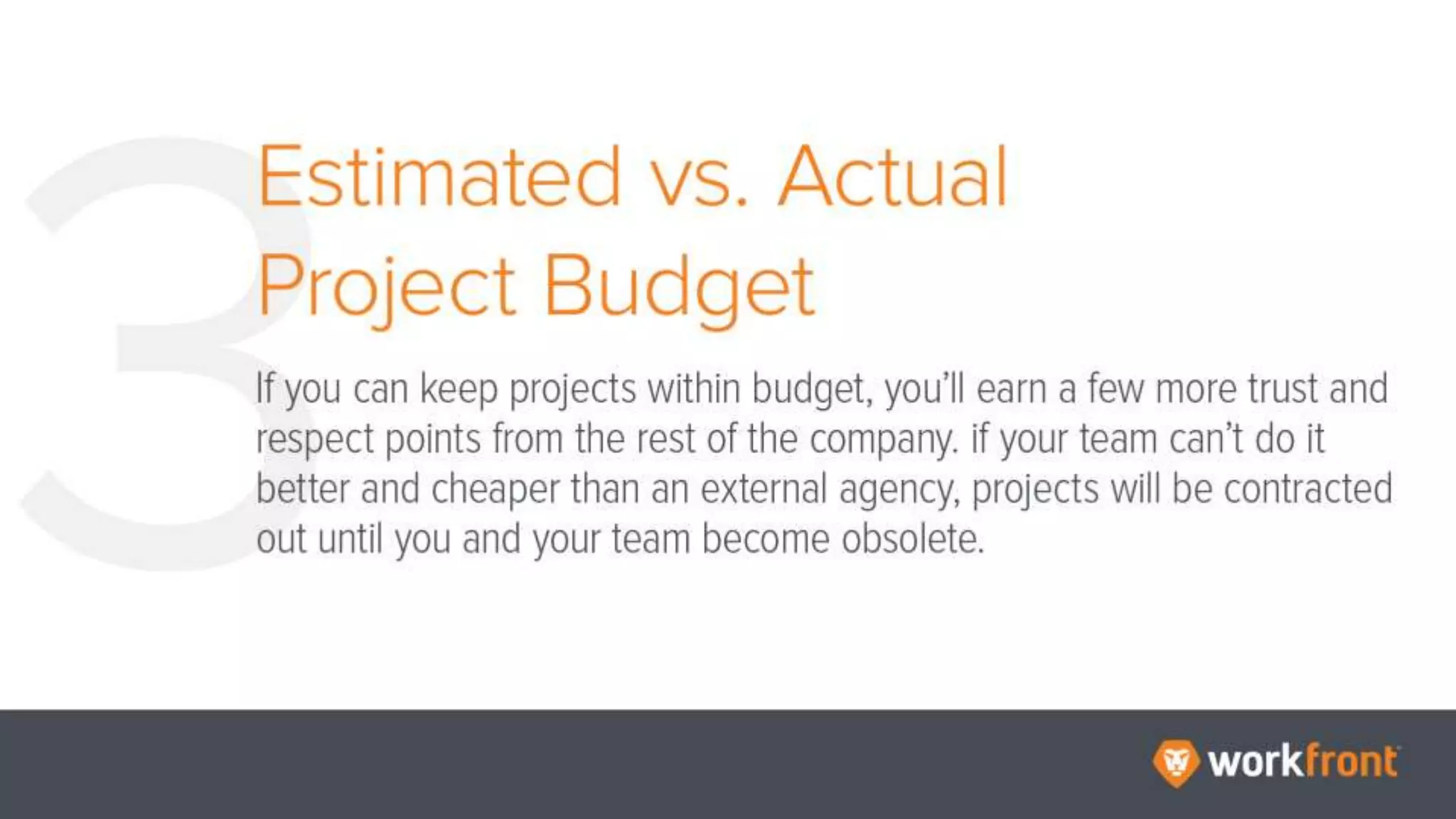 3

Estimated vs. Actual Project Budget

If you can keep projects within budget, you'll earn a few more trust and respect points from the rest of the company. if your team can't do it better and cheaper than an external agency, projects will be contracted out until you and your team become obsolete.

workfront